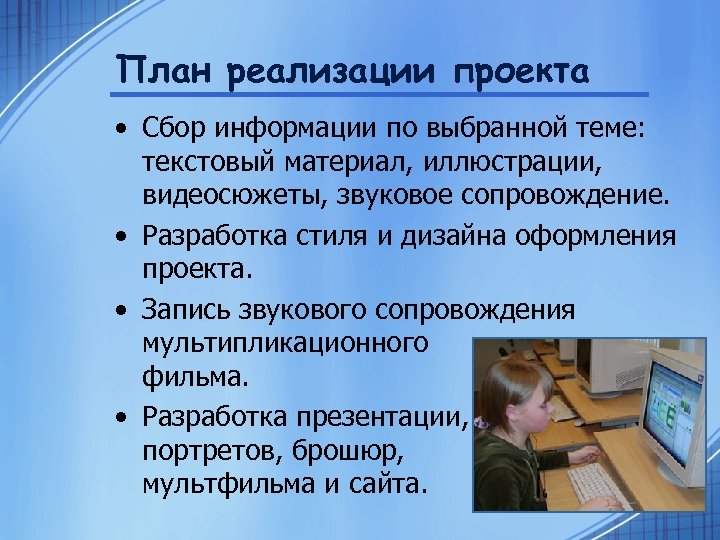 План реализации проекта

• Сбор информации по выбранной теме: текстовый материал, иллюстрации, видеосюжеты, звуковое сопровождение.
• Разработка стиля и дизайна оформления проекта.
• Запись звукового сопровождения мультипликационного фильма.
• Разработка презентации, портретов, брошюр, мультфильма и сайта.